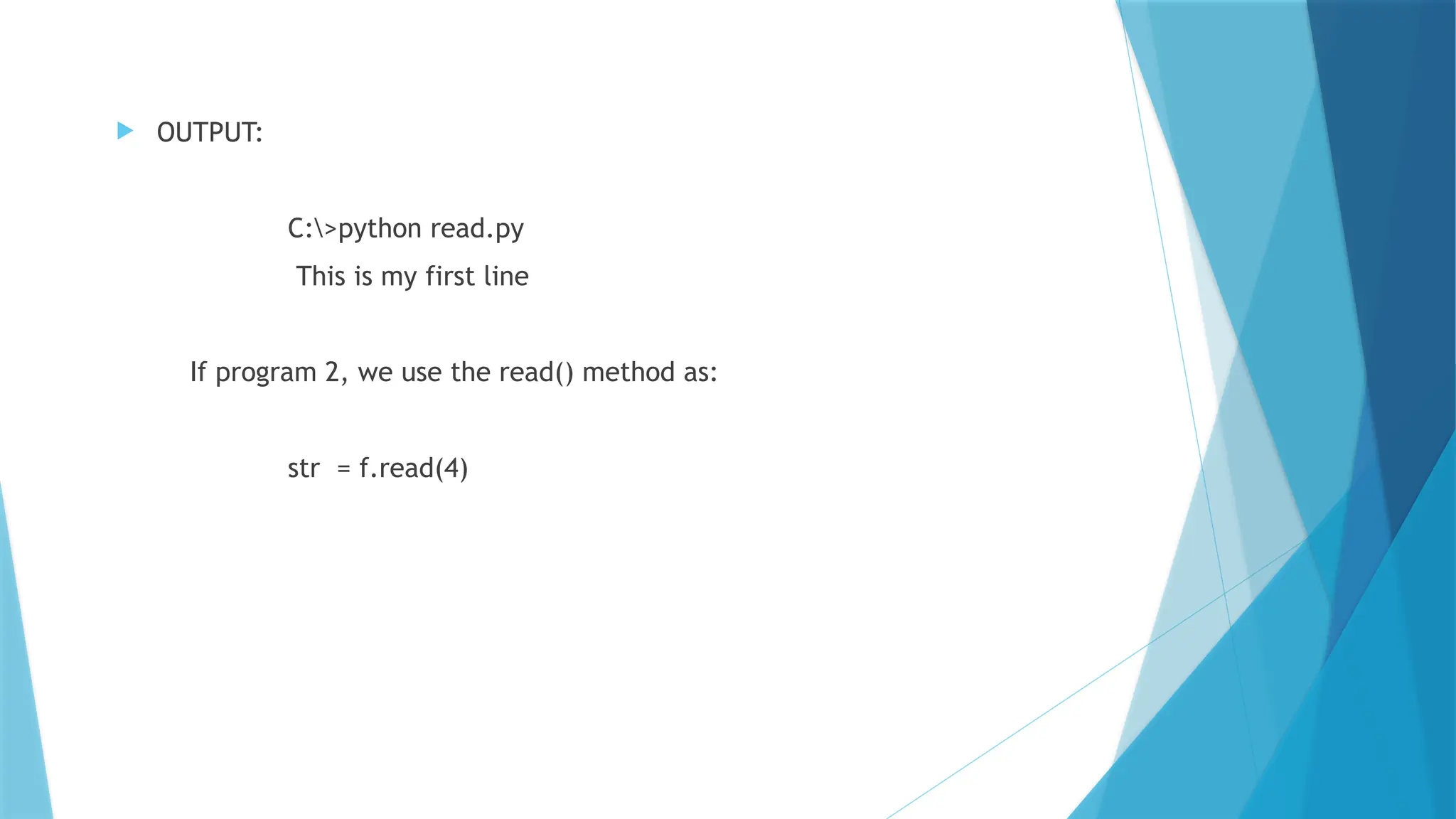 OUTPUT:

C:\>python read.py
This is my first line

If program 2, we use the read() method as:

str = f.read(4)